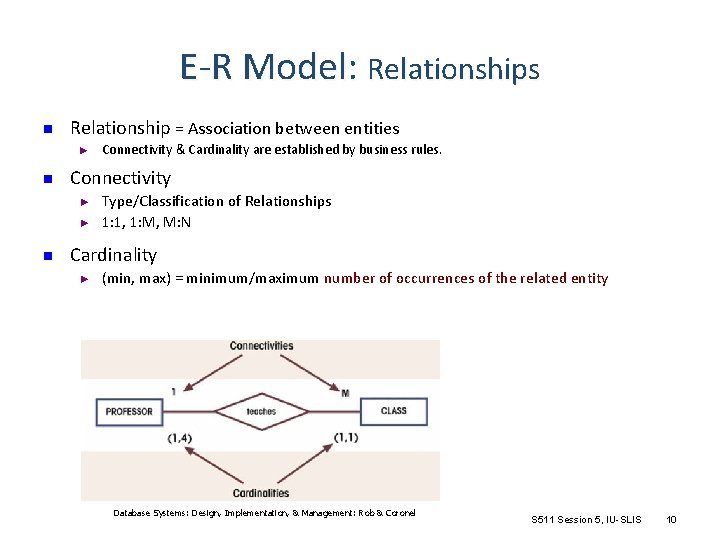 E-R Model: Relationships

Relationship = Association between entities

Connectivity & Cardinality are established by business rules.

Connectivity

Type/Classification of Relationships

1:1, 1:M, M:N

Cardinality

(min, max) = minimum/maximum number of occurrences of the related entity

Connectivities

1

M

PROFESSOR

teaches

CLASS

(1,4)

(1,1)

Cardinalities

Database Systems: Design, Implementation, & Management: Rob & Coronel

S511 Session 5, IU-SLIS 10